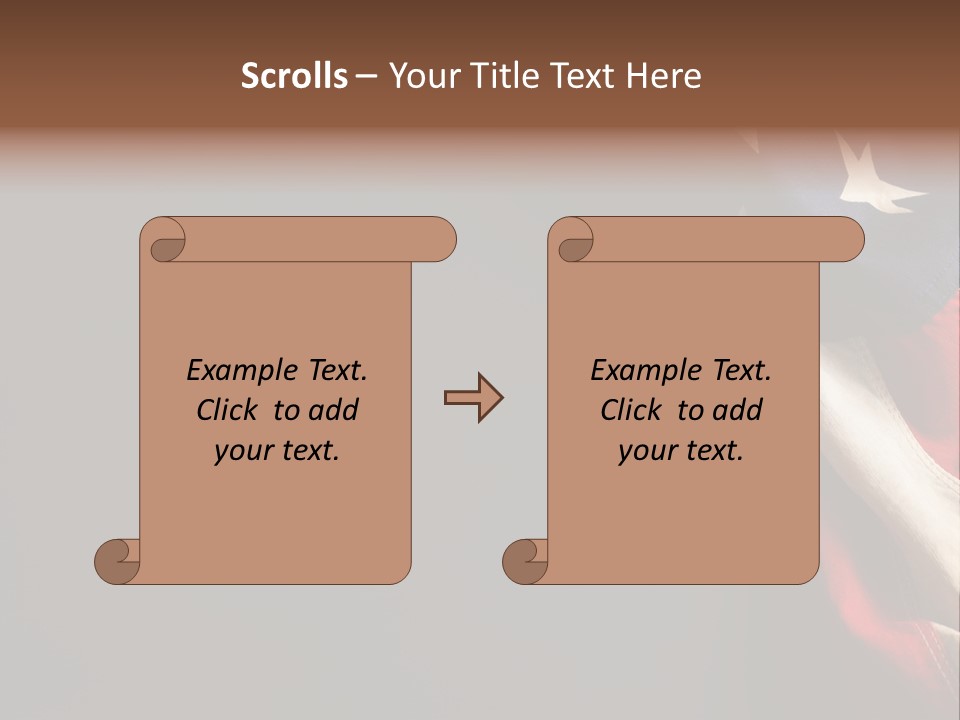 Scrolls – Your Title Text Here

Example Text. Click to add your text.

Example Text. Click to add your text.